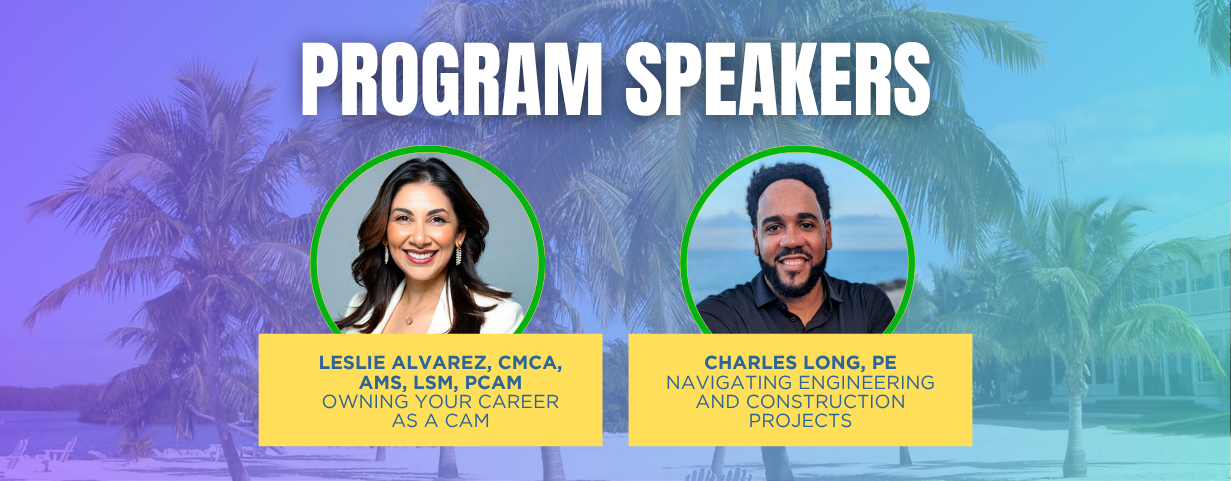 PROGRAM SPEAKERS

LESLIE ALVAREZ, CMCA, AMS, LSM, PCAM
OWNING YOUR CAREER AS A CAM

CHARLES LONG, PE
NAVIGATING ENGINEERING AND CONSTRUCTION PROJECTS